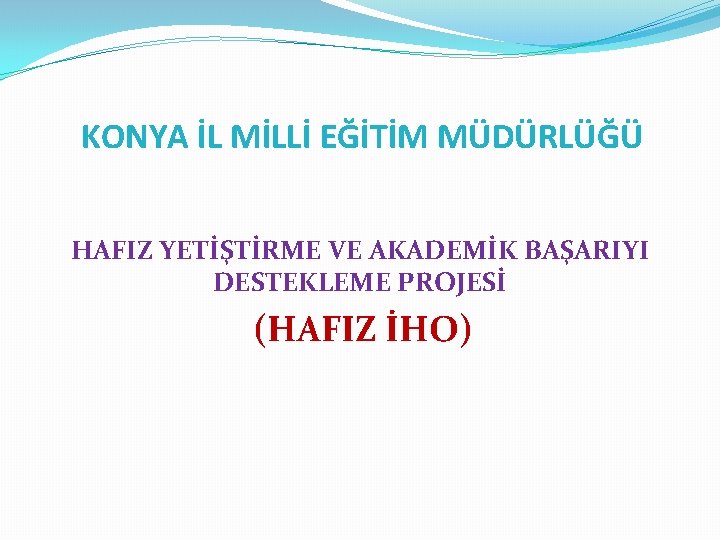 KONYA İL MİLLİ EĞİTİM MÜDÜRLÜĞÜ

HAFIZ YETİŞTİRME VE AKADEMİK BAŞARIYI DESTEKLEME PROJESİ

(HAFIZ İHO)